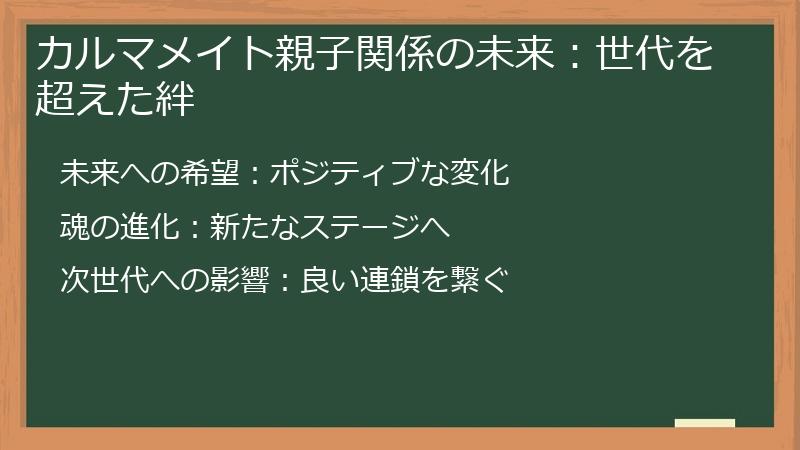 カルマメイト親子関係の未来：世代を超えた絆

未来への希望：ポジティブな変化

魂の進化：新たなステージへ

次世代への影響：良い連鎖を繋ぐ